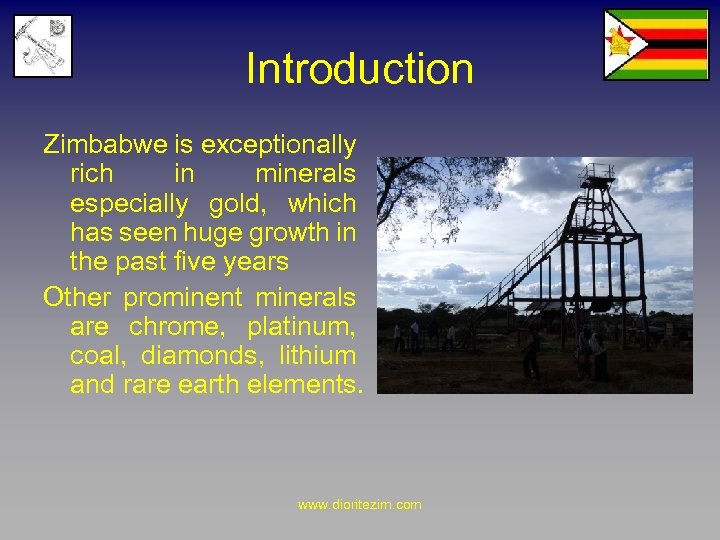 Introduction

Zimbabwe is exceptionally rich in minerals especially gold, which has seen huge growth in the past five years

Other prominent minerals are chrome, platinum, coal, diamonds, lithium and rare earth elements.

www.dioritezim.com